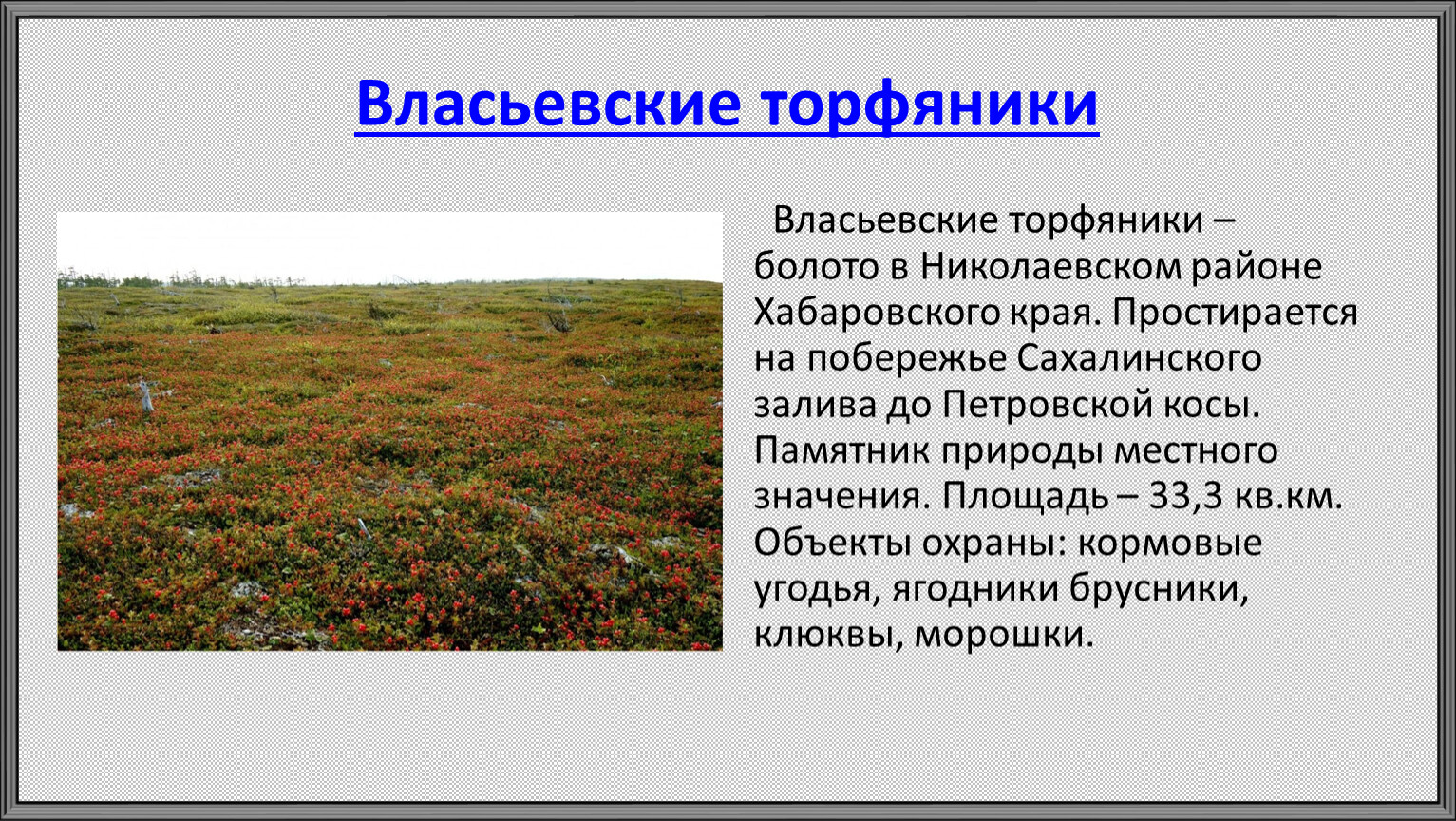 Власьевские торфяники

Власьевские торфяники – болото в Николаевском районе Хабаровского края. Простирается на побережье Сахалинского залива до Петровской косы. Памятник природы местного значения. Площадь – 33,3 кв.км. Объекты охраны: кормовые угодья, ягодники брусники, клюквы, морошки.